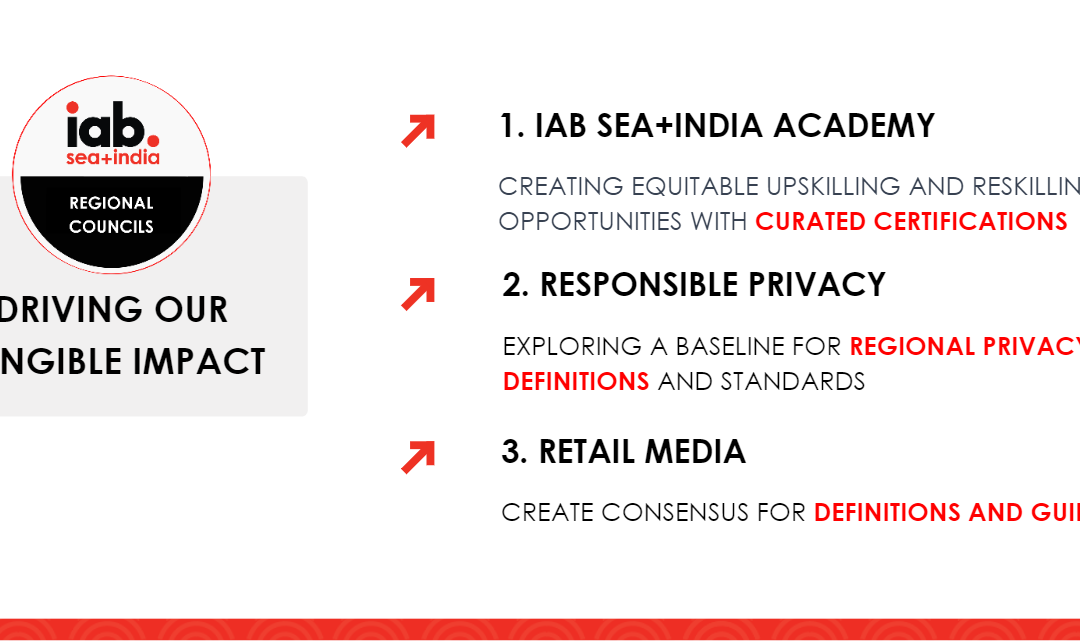 iab.
sea+india

REGIONAL COUNCILS

DRIVING OUR
NGIBLE IMPACT

1. IAB SEA+INDIA ACADEMY

CREATING EQUITABLE UPSKILLING AND RESKILLIN
OPPORTUNITIES WITH CURATED CERTIFICATIONS

2. RESPONSIBLE PRIVACY

EXPLORING A BASELINE FOR REGIONAL PRIVACY
DEFINITIONS AND STANDARDS

3. RETAIL MEDIA

CREATE CONSENSUS FOR DEFINITIONS AND GUI